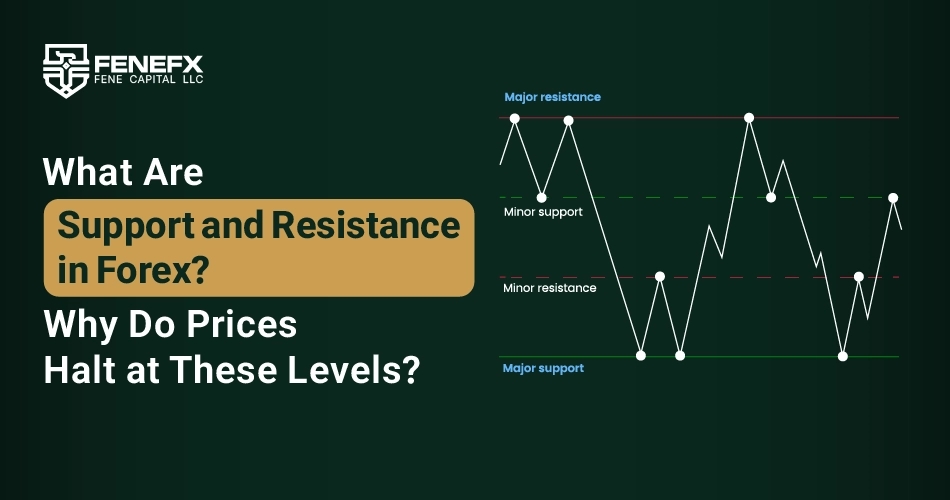 FENEFX
FENE CAPITAL LLC

What Are
Support and Resistance in Forex?
Why Do Prices Halt at These Levels?

Major resistance
Minor support
Minor resistance
Major support